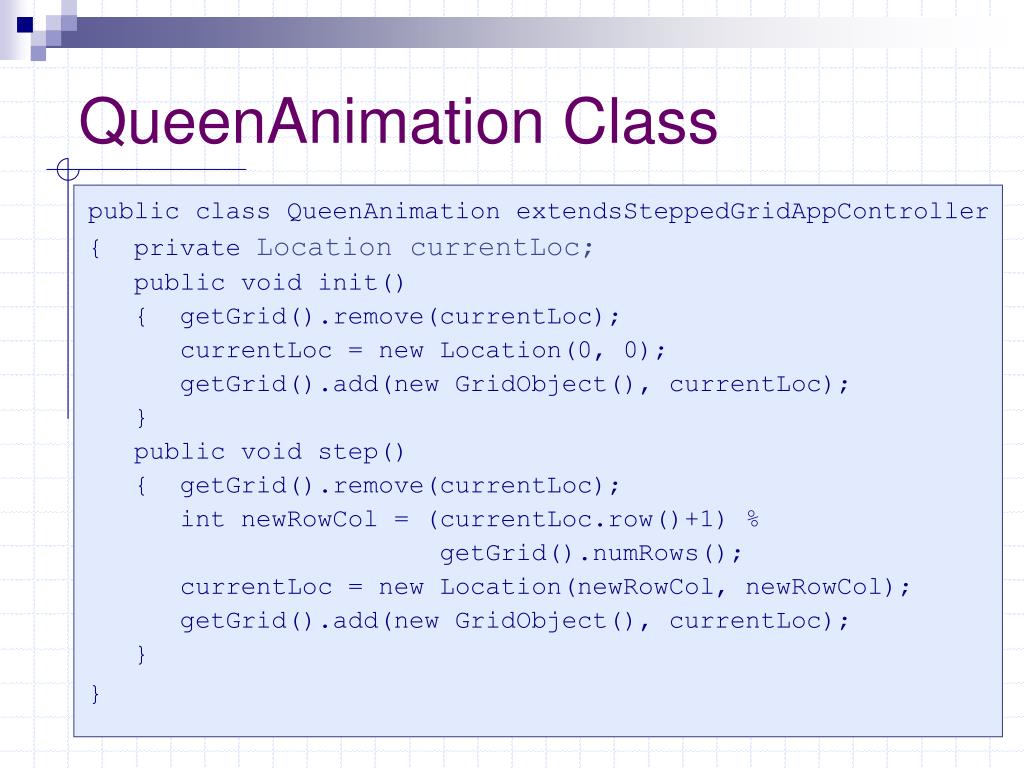 QueenAnimation Class

public class QueenAnimation extendsSteppedGridAppController
{ private Location currentLoc;
public void init()
{ getGrid().remove(currentLoc);
currentLoc = new Location(0, 0);
getGrid().add(new GridObject(), currentLoc);
}
public void step()
{ getGrid().remove(currentLoc);
int newRowCol = (currentLoc.row()+1) %
getGrid().numRows();
currentLoc = new Location(newRowCol, newRowCol);
getGrid().add(new GridObject(), currentLoc);
}
}